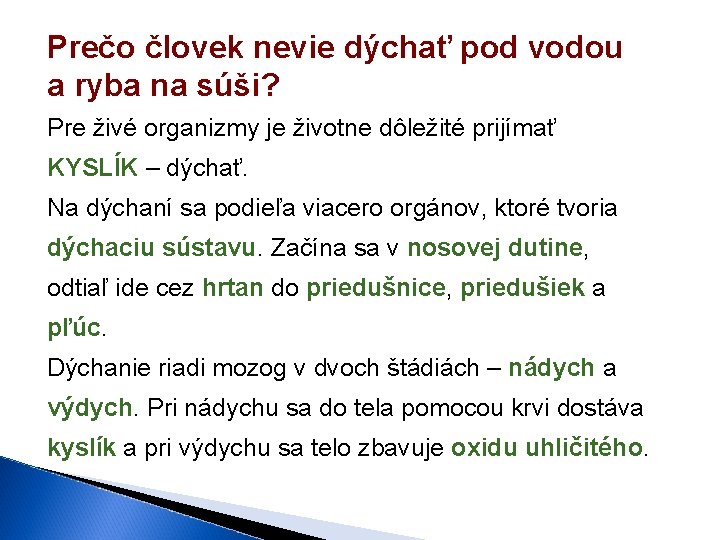 Prečo človek nevie dýchať pod vodou a ryba na súši?

Pre živé organizmy je životne dôležité prijímať KYSLÍK – dýchať.

Na dýchaní sa podieľa viacero orgánov, ktoré tvoria dýchaciu sústavu. Začína sa v nosovej dutine, odtiaľ ide cez hrtan do priedušnice, priedušiek a pľúc.

Dýchanie riadi mozog v dvoch štádiách – nádych a výdych. Pri nádychu sa do tela pomocou krvi dostáva kyslík a pri výdychu sa telo zbavuje oxidu uhličitého.